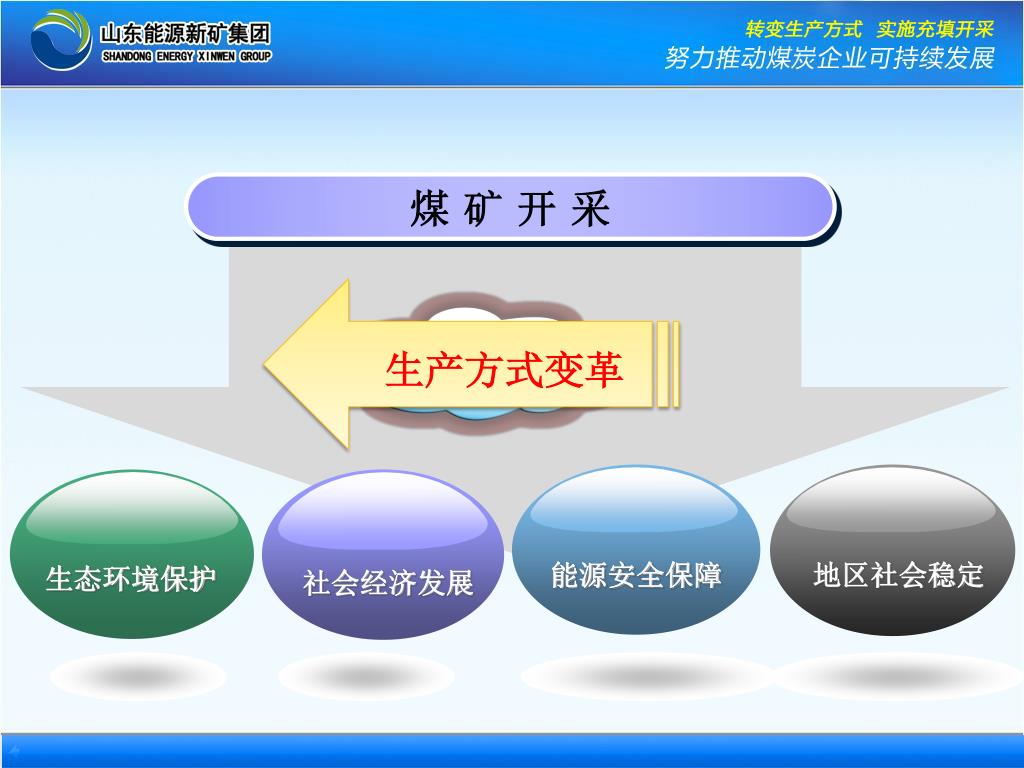 山东能源新矿集团
SHANDONG ENERGY XINWEN GROUP

转变生产方式 实施充填开采
努力推动煤炭企业可持续发展

煤 矿 开 采

生产方式变革

生态环境保护

社会经济发展

能源安全保障

地区社会稳定